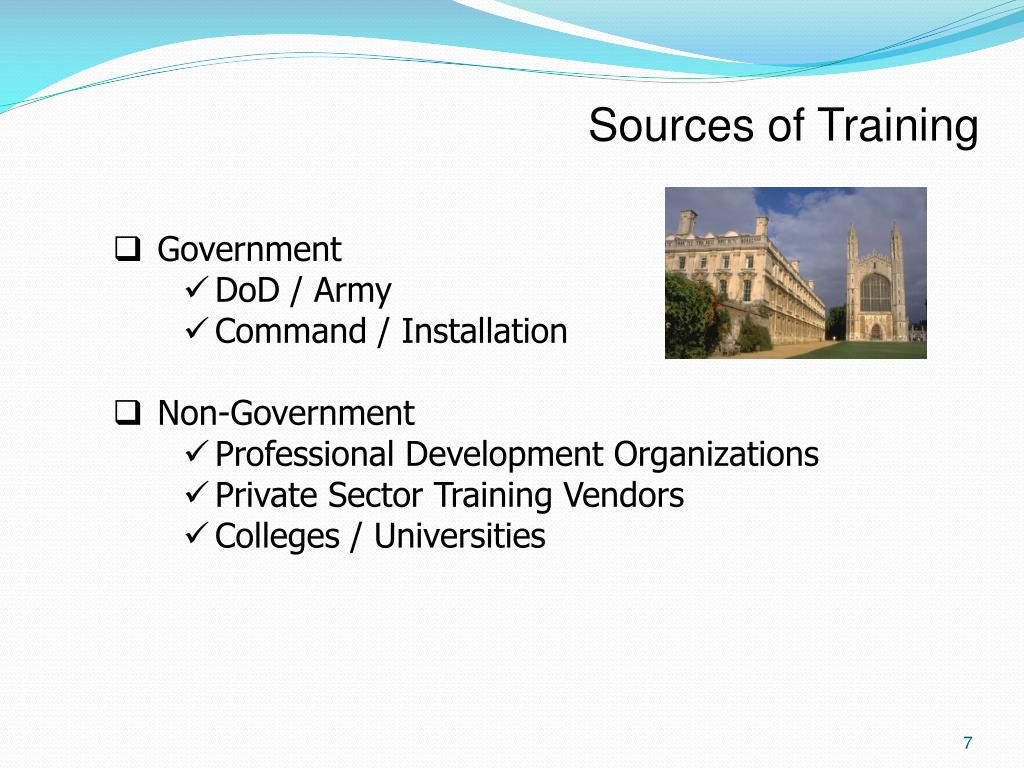 Sources of Training

❑ Government
✓ DoD / Army
✓ Command / Installation

❑ Non-Government
✓ Professional Development Organizations
✓ Private Sector Training Vendors
✓ Colleges / Universities

7